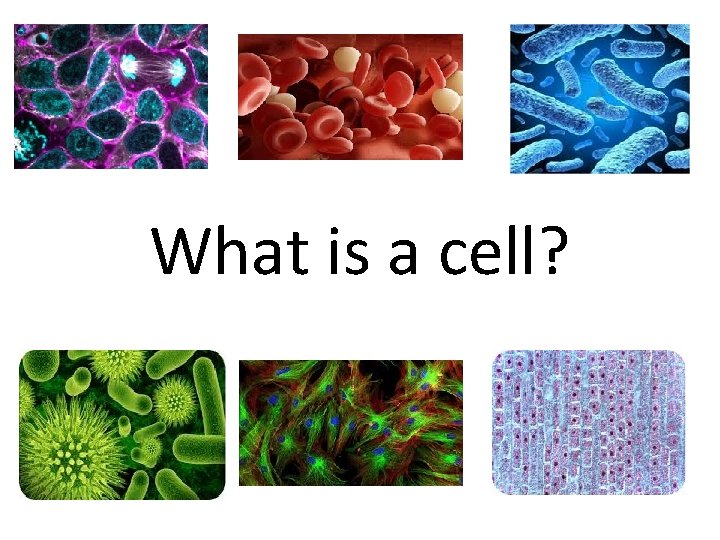 What is a cell?